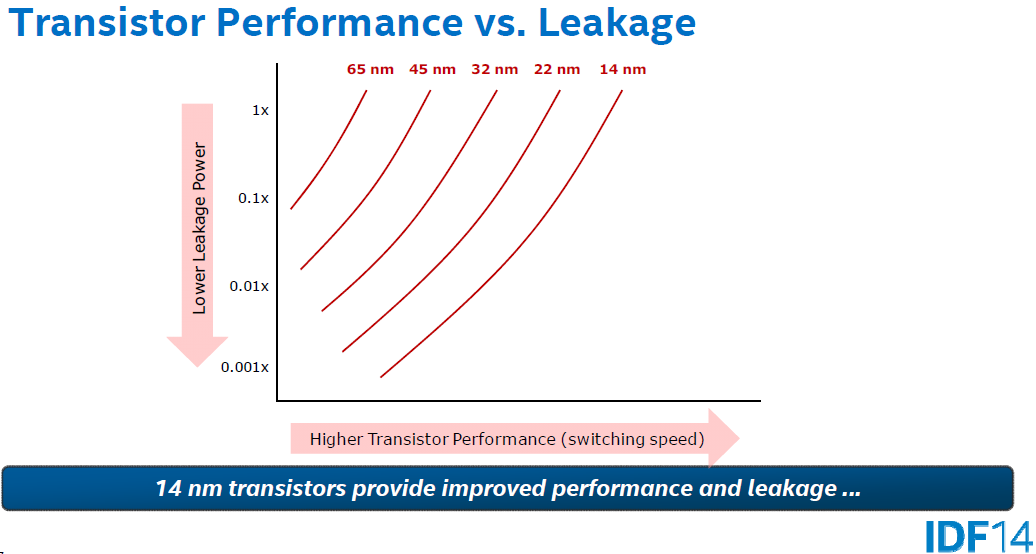 Transistor Performance vs. Leakage

65 nm 45 nm 32 nm 22 nm 14 nm

1x

0.1x

0.01x

0.001x

Lower Leakage Power

Higher Transistor Performance (switching speed)

14 nm transistors provide improved performance and leakage ...

IDF14